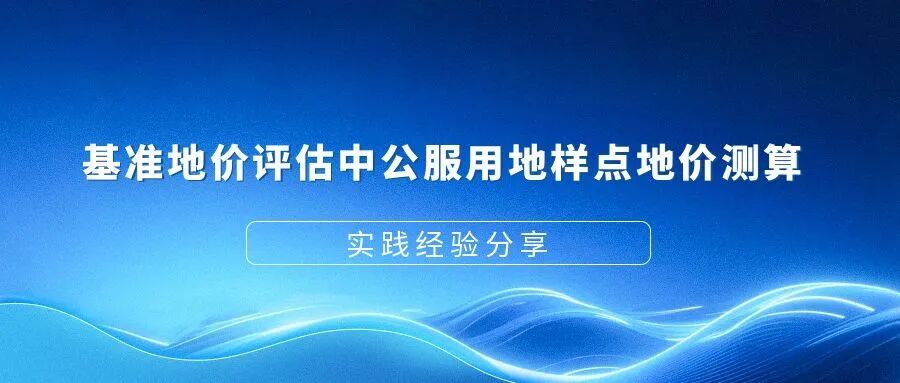 基准地价评估中公服用地样点地价测算

实践经验分享